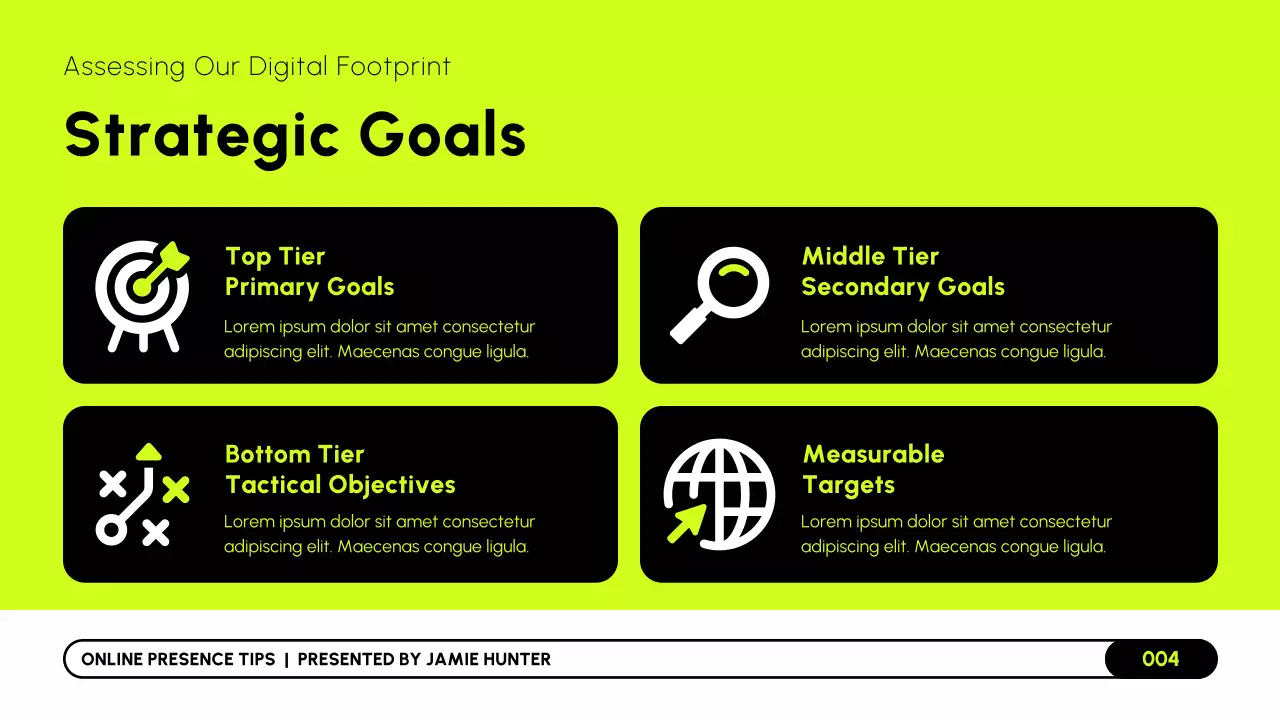 Assessing Our Digital Footprint

Strategic Goals

Top Tier
Primary Goals

Lorem ipsum dolor sit amet consectetur adipiscing elit. Maecenas congue ligula.

Middle Tier
Secondary Goals

Lorem ipsum dolor sit amet consectetur adipiscing elit. Maecenas congue ligula.

Bottom Tier
Tactical Objectives

Lorem ipsum dolor sit amet consectetur adipiscing elit. Maecenas congue ligula.

Measurable
Targets

Lorem ipsum dolor sit amet consectetur adipiscing elit. Maecenas congue ligula.

ONLINE PRESENCE TIPS | PRESENTED BY JAMIE HUNTER

004